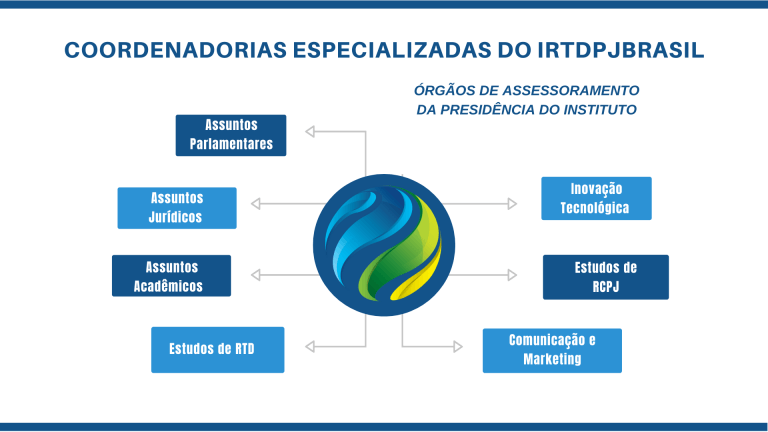 COORDENADORIAS ESPECIALIZADAS DO IRTDPJBRASIL

ÓRGÃOS DE ASSESSORAMENTO DA PRESIDÊNCIA DO INSTITUTO

Assuntos Parlamentares

Assuntos Jurídicos

Assuntos Acadêmicos

Estudos de RTD

Inovação Tecnológica

Estudos de RCPJ

Comunicação e Marketing